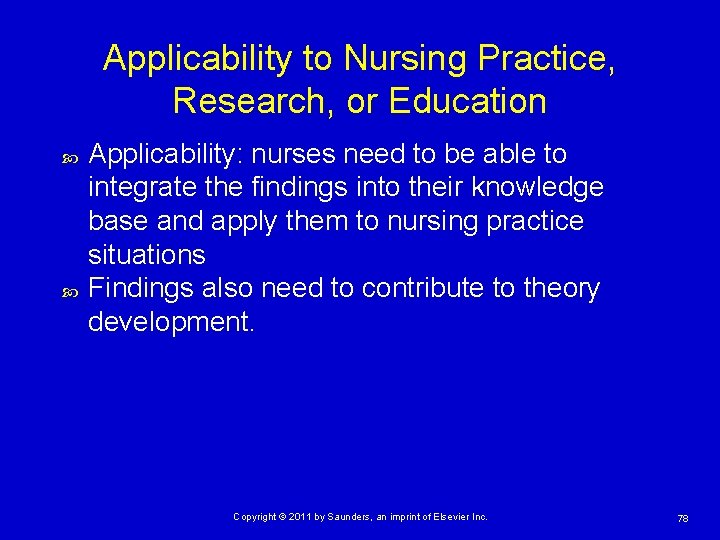 Applicability to Nursing Practice, Research, or Education

Applicability: nurses need to be able to integrate the findings into their knowledge base and apply them to nursing practice situations

Findings also need to contribute to theory development.

Copyright © 2011 by Saunders, an imprint of Elsevier Inc.

78